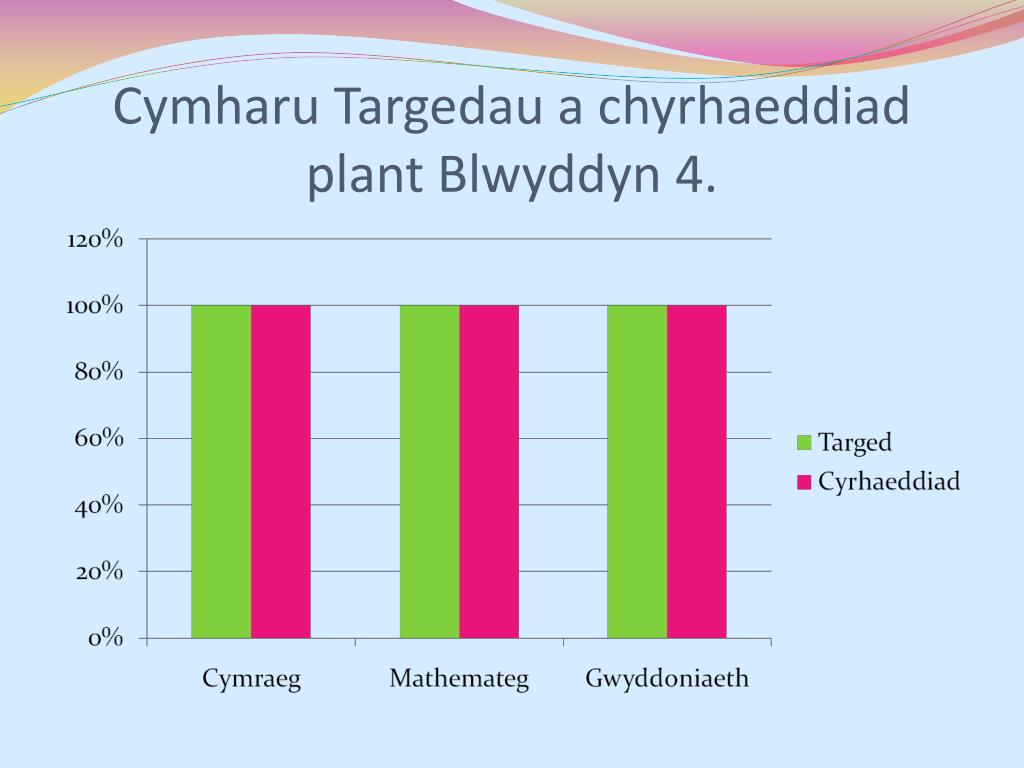 Cymharu Targedau a chyrhaeddiad plant Blwyddyn 4.

120%
100%
80%
60%
40%
20%
0%

Cymraeg
Mathemateg
Gwyddoniaeth

Targed
Cyrhaeddiad